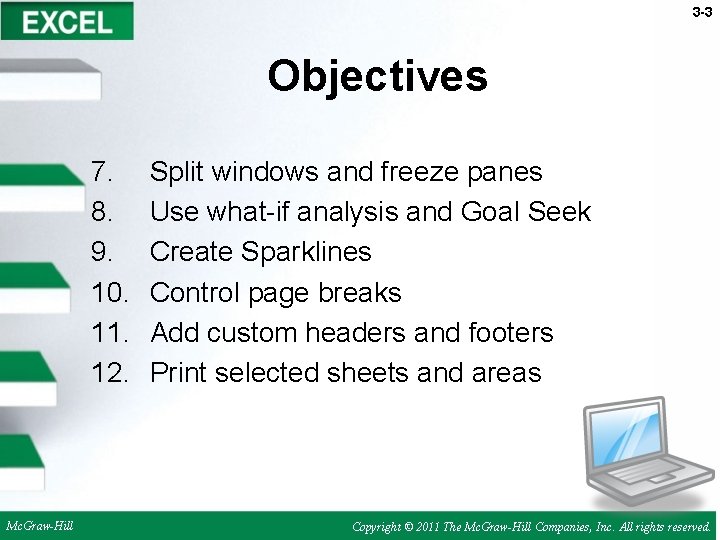 EXCEL

3-3

Objectives

7. Split windows and freeze panes
8. Use what-if analysis and Goal Seek
9. Create Sparklines
10. Control page breaks
11. Add custom headers and footers
12. Print selected sheets and areas

McGraw-Hill

Copyright © 2011 The McGraw-Hill Companies, Inc. All rights reserved.